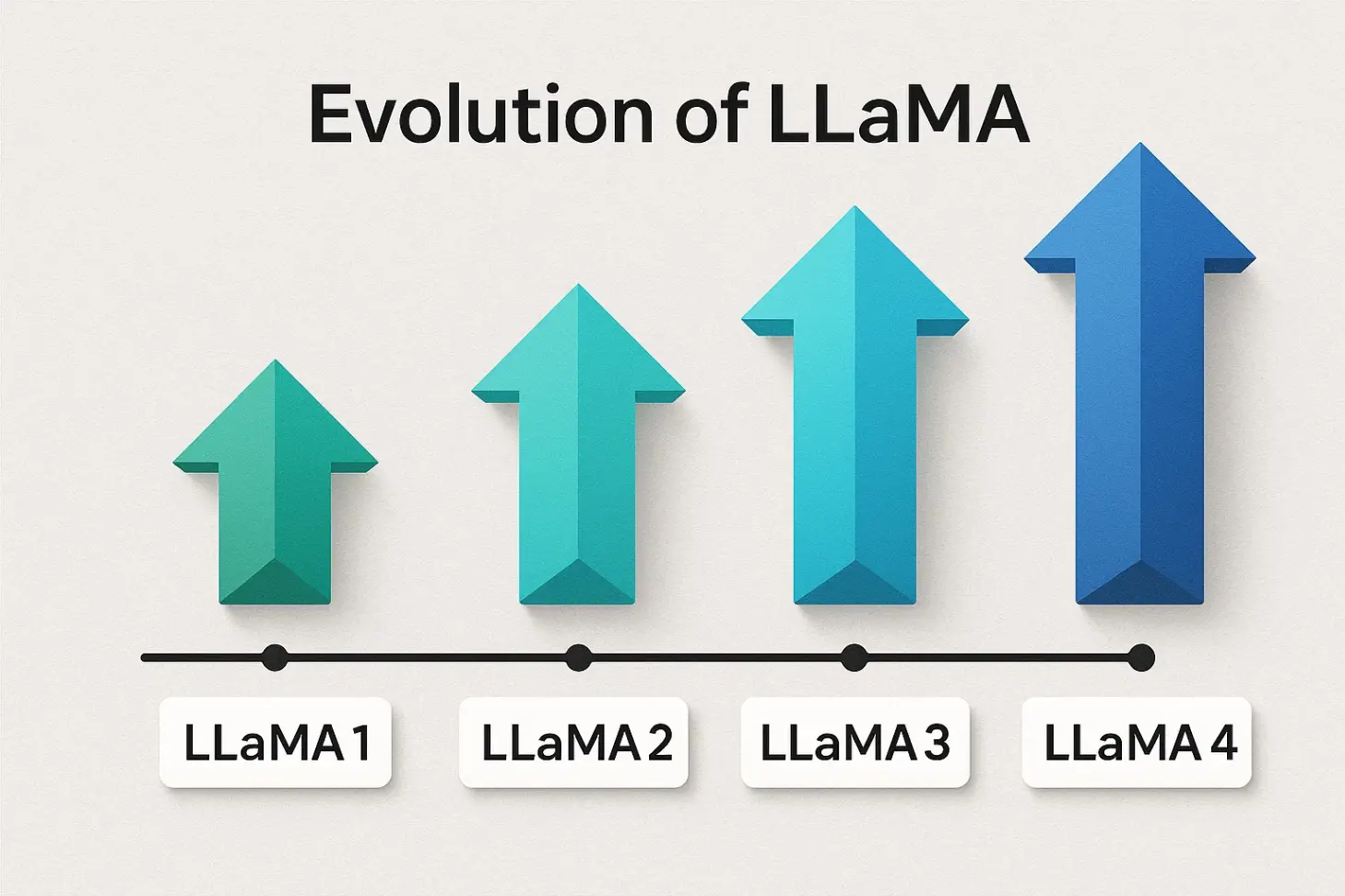 Evolution of LLaMA

LLaMA 1

LLaMA 2

LLaMA 3

LLaMA 4